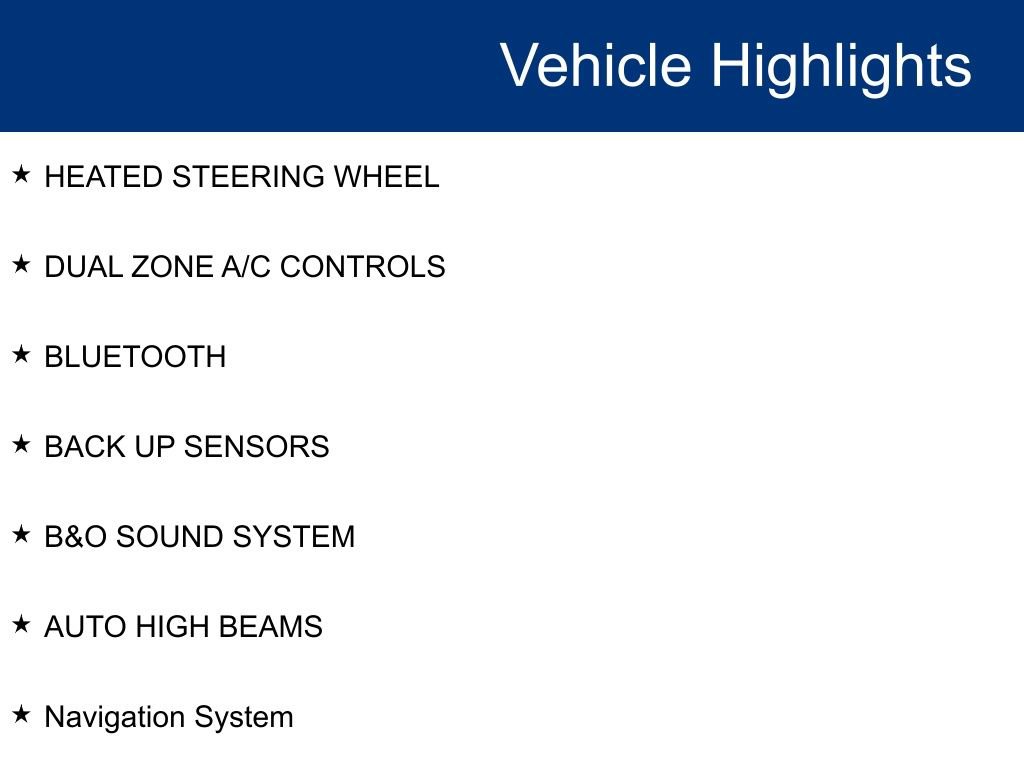 Vehicle Highlights

★ HEATED STEERING WHEEL

★ DUAL ZONE A/C CONTROLS

★ BLUETOOTH

★ BACK UP SENSORS

★ B&O SOUND SYSTEM

★ AUTO HIGH BEAMS

★ Navigation System